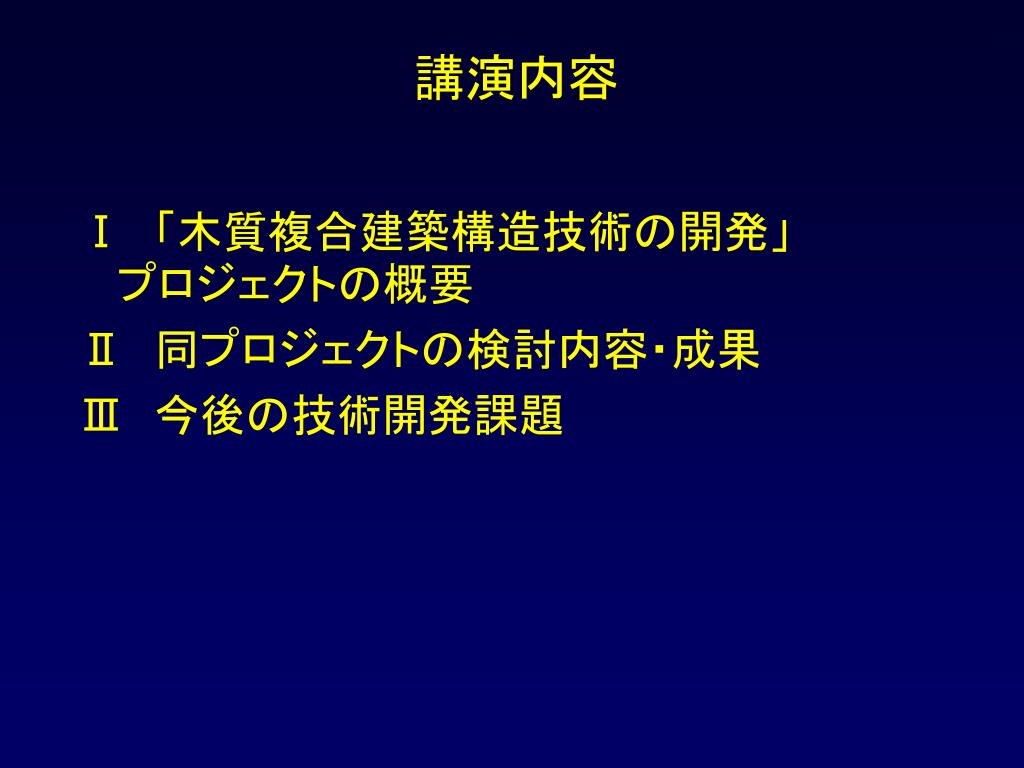 講演内容

Ⅰ 「木質複合建築構造技術の開発」プロジェクトの概要

Ⅱ 同プロジェクトの検討内容・成果

Ⅲ 今後の技術開発課題